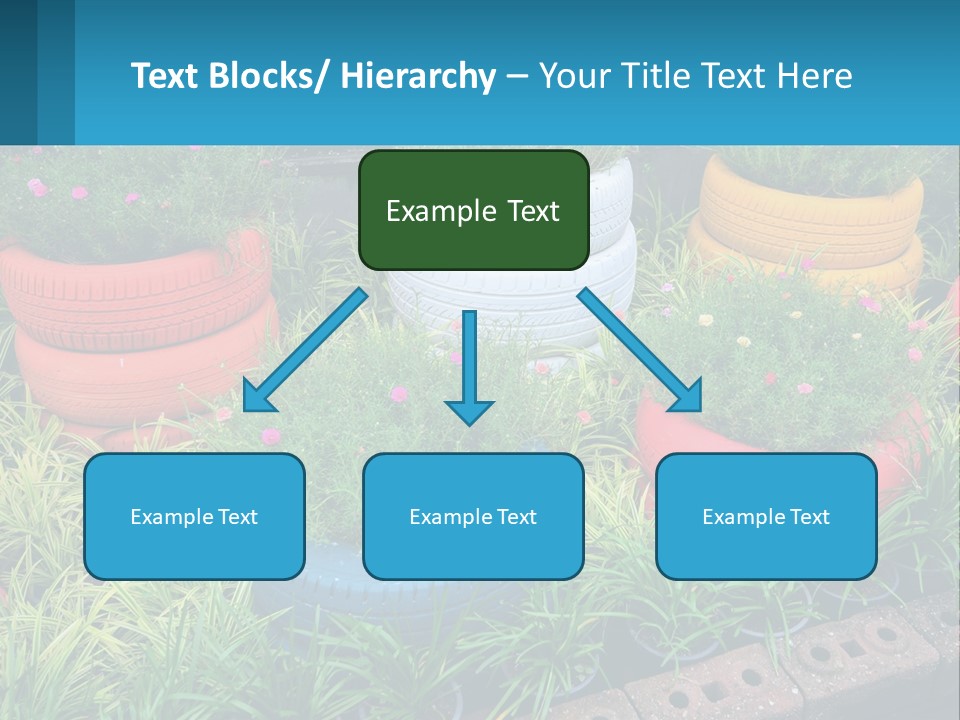 Text Blocks/ Hierarchy – Your Title Text Here

Example Text

Example Text

Example Text

Example Text